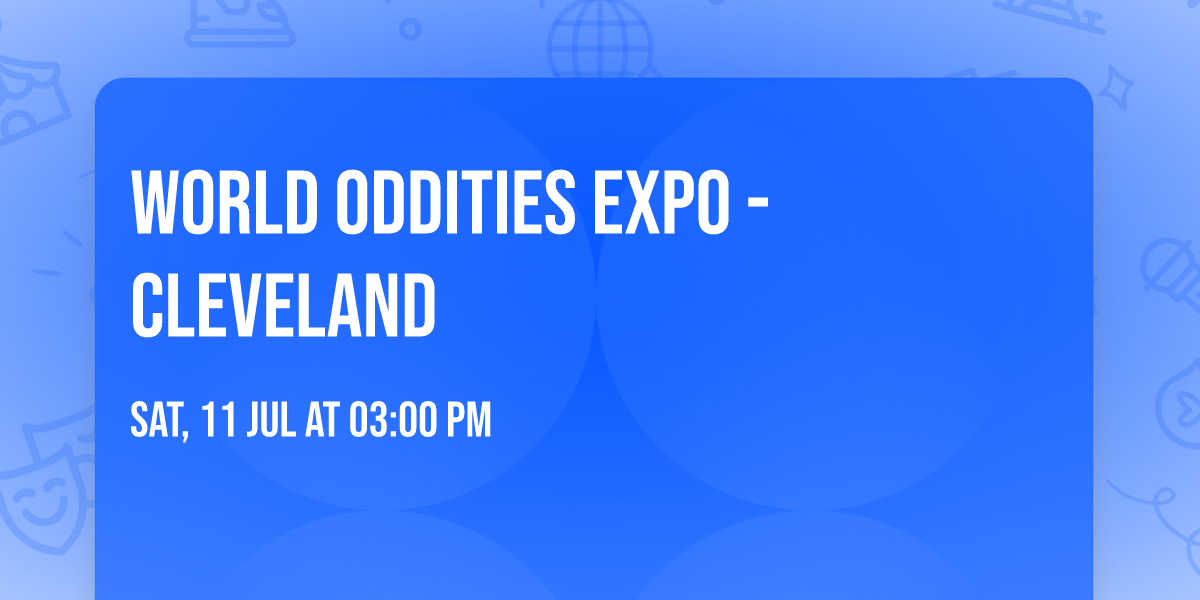 WORLD ODDITIES EXPO - CLEVELAND

SAT, 11 JUL AT 03:00 PM